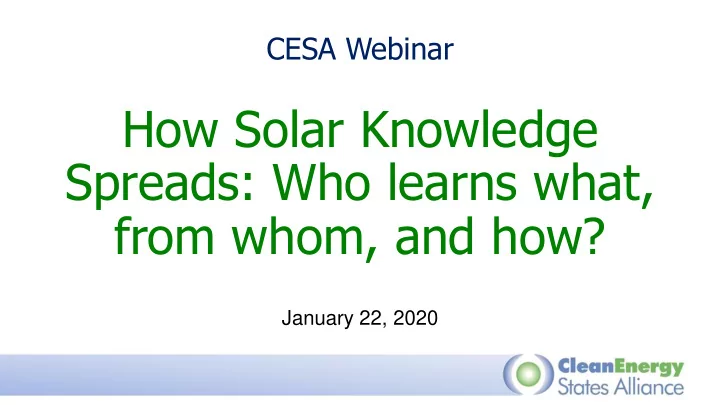 CESA Webinar

How Solar Knowledge Spreads: Who learns what, from whom, and how?

January 22, 2020

CleanEnergy States Alliance